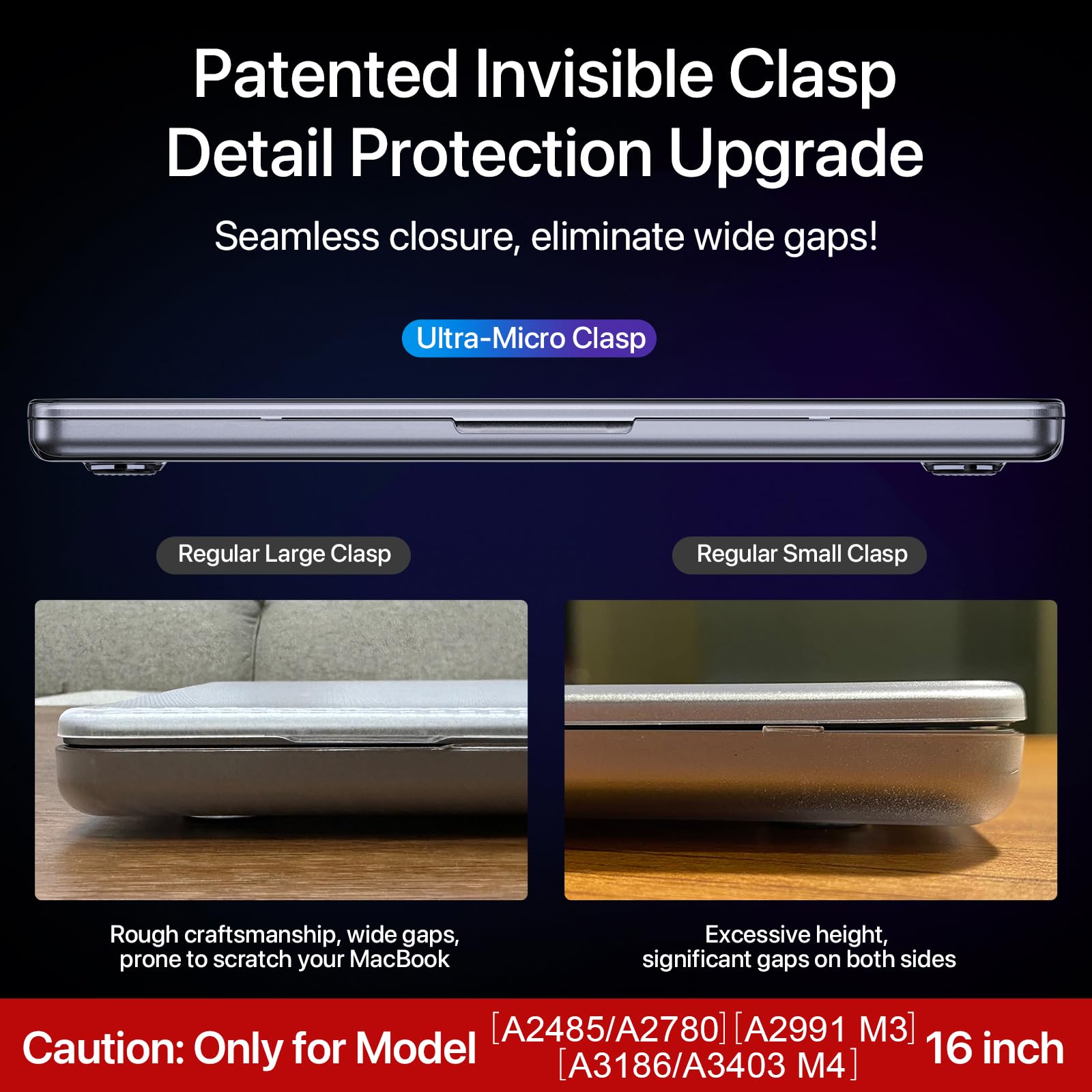 Patented Invisible Clasp
Detail Protection Upgrade

Seamless closure, eliminate wide gaps!

Ultra-Micro Clasp

Regular Large Clasp

Regular Small Clasp

Rough craftsmanship, wide gaps, prone to scratch your MacBook

Excessive height, significant gaps on both sides

Caution: Only for Model [A2485/A2780] [A2991 M3] [A3186/A3403 M4] 16 inch